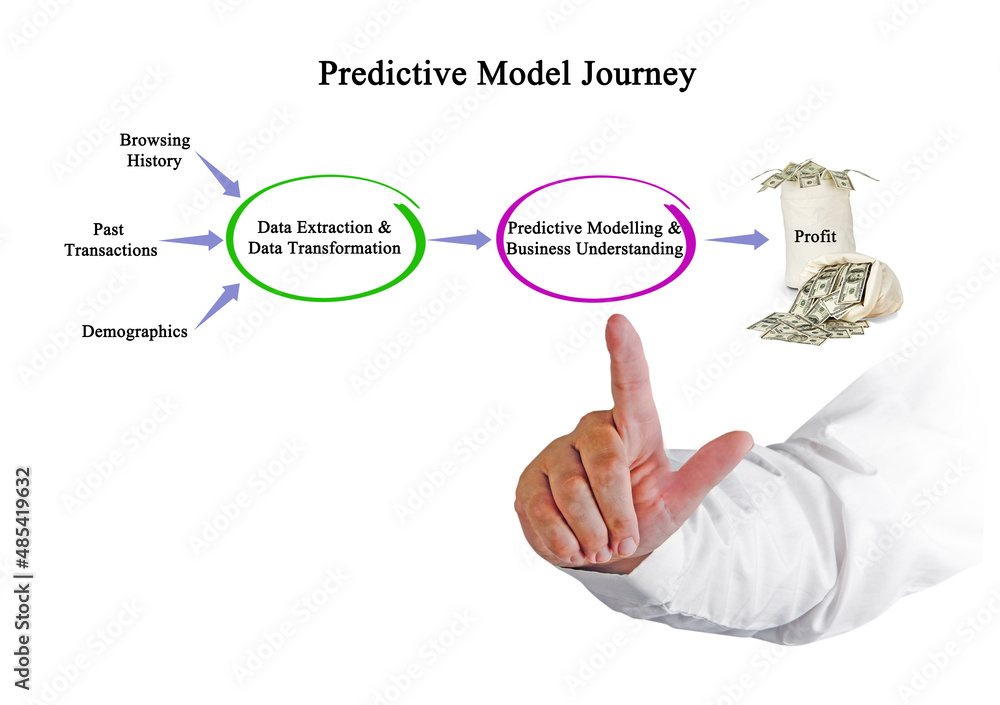 Predictive Model Journey

Browsing History

Past Transactions

Demographics

Data Extraction & Data Transformation

Predictive Modelling & Business Understanding

Profit

Adobe Stock | #485419632